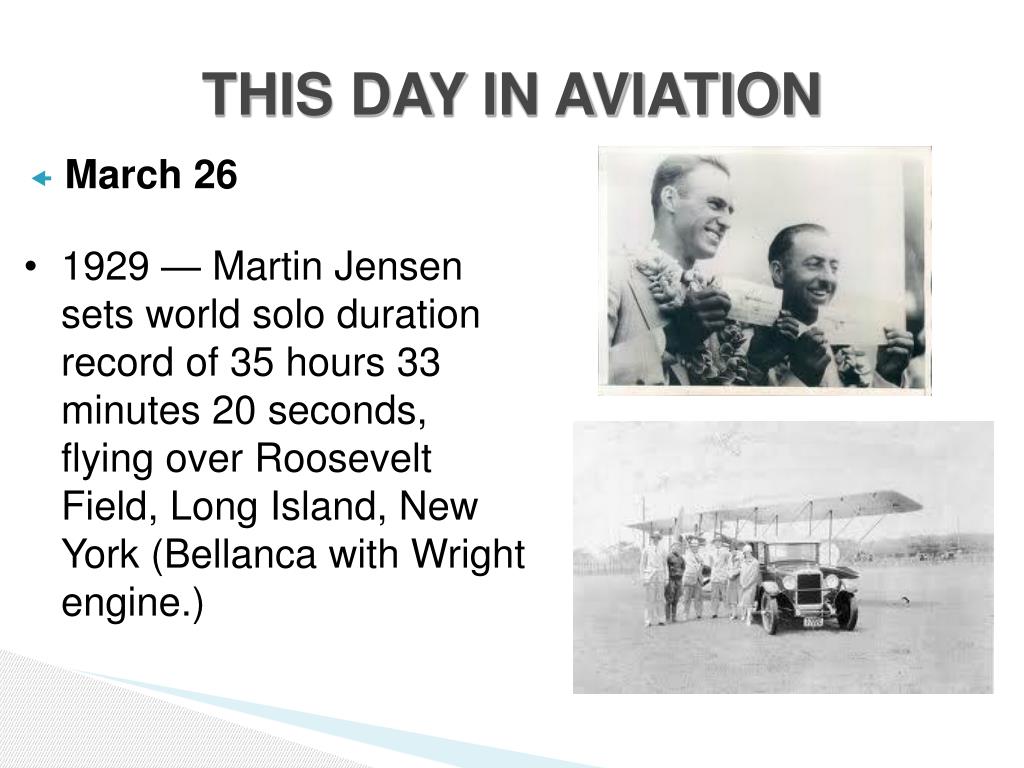 THIS DAY IN AVIATION

March 26

• 1929 — Martin Jensen sets world solo duration record of 35 hours 33 minutes 20 seconds, flying over Roosevelt Field, Long Island, New York (Bellanca with Wright engine.)